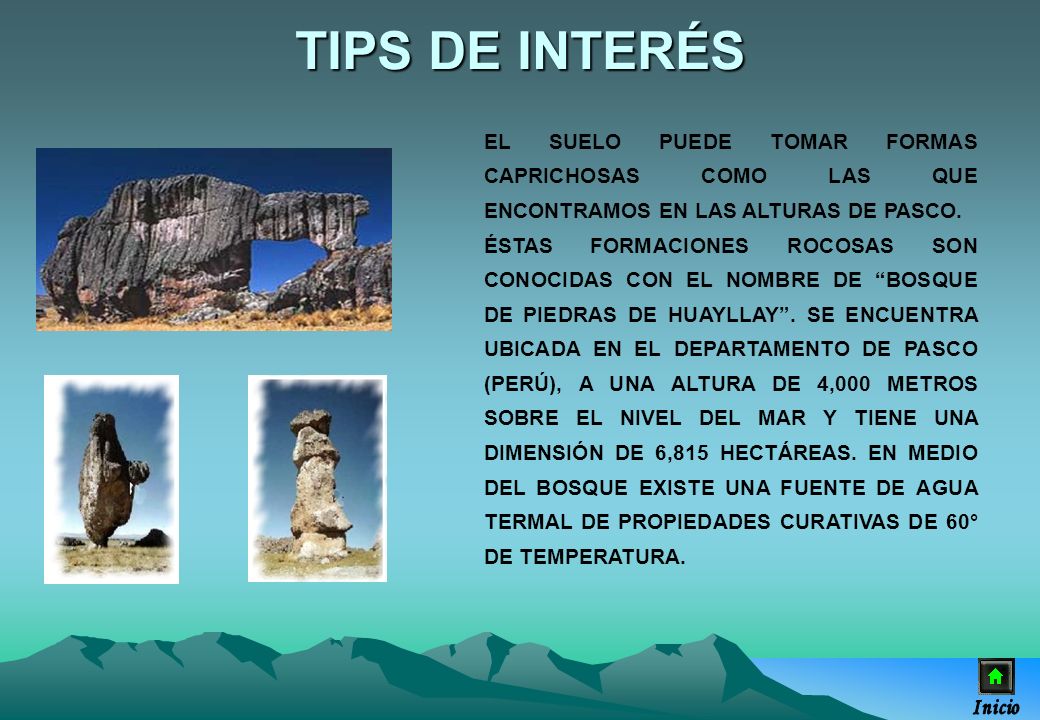 TIPS DE INTERÉS

EL SUELO PUEDE TOMAR FORMAS CAPRICHOSAS COMO LAS QUE ENCONTRAMOS EN LAS ALTURAS DE PASCO.

ÉSTAS FORMACIONES ROCOSAS SON CONOCIDAS CON EL NOMBRE DE “BOSQUE DE PIEDRAS DE HUAYLLAY”. SE ENCUENTRA UBICADA EN EL DEPARTAMENTO DE PASCO (PERÚ), A UNA ALTURA DE 4,000 METROS SOBRE EL NIVEL DEL MAR Y TIENE UNA DIMENSIÓN DE 6,815 HECTÁREAS. EN MEDIO DEL BOSQUE EXISTE UNA FUENTE DE AGUA TERMAL DE PROPIEDADES CURATIVAS DE 60° DE TEMPERATURA.

Inicio